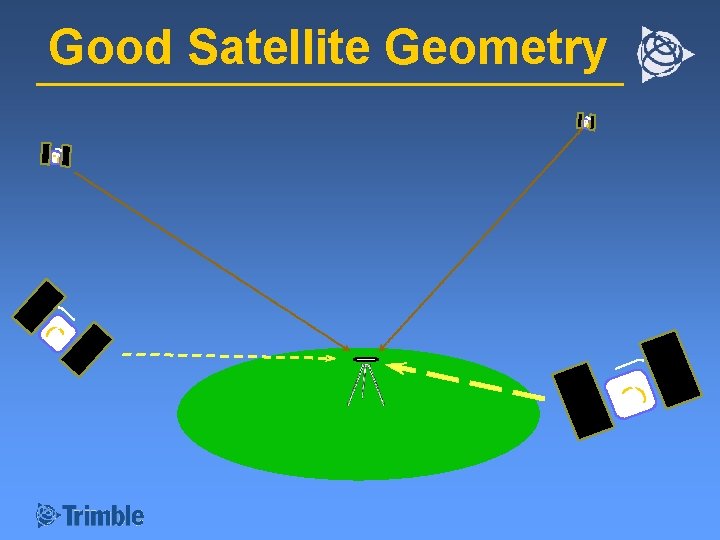 Good Satellite Geometry

Trimble